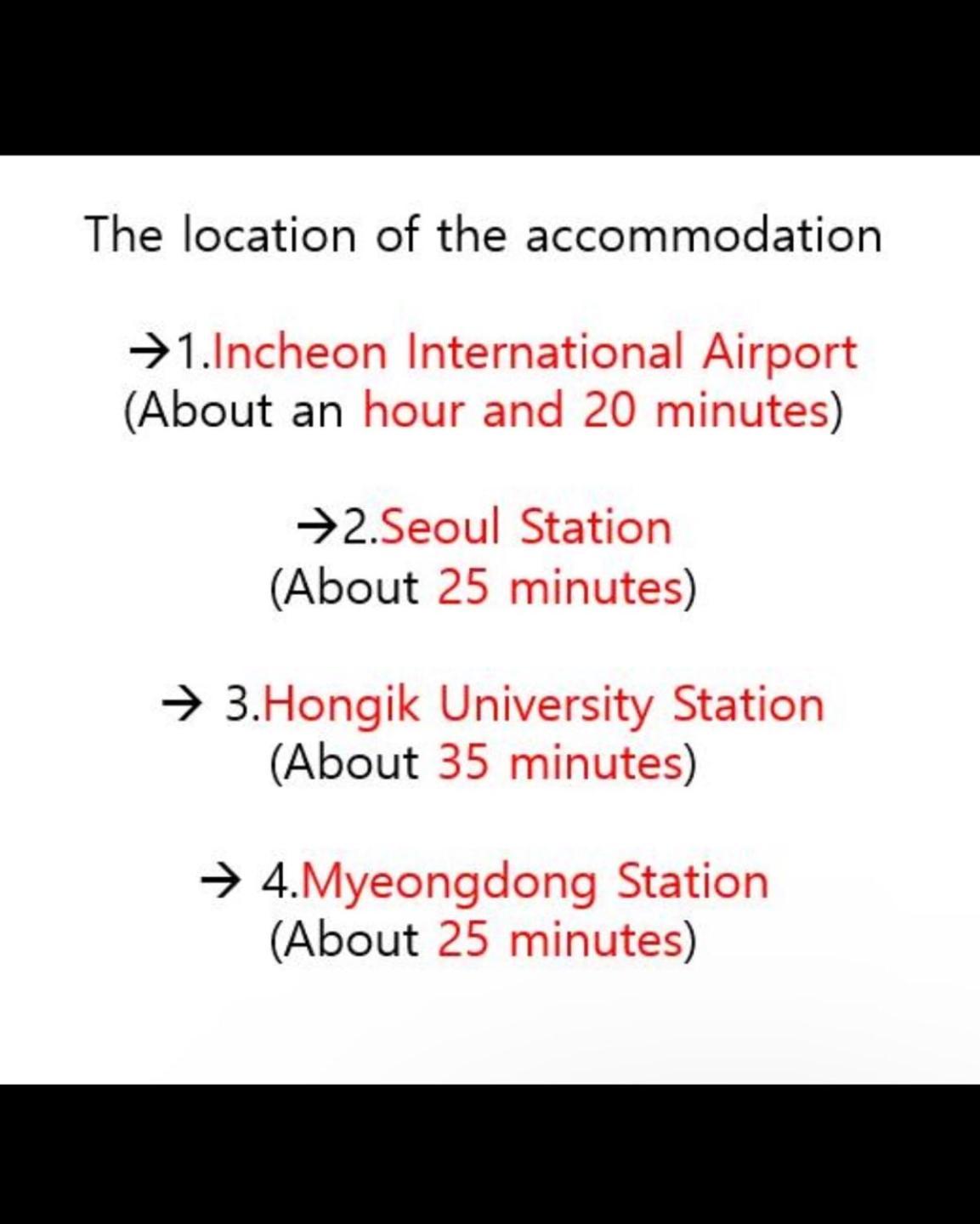 The location of the accommodation

→1.Incheon International Airport
(About an hour and 20 minutes)

→2.Seoul Station
(About 25 minutes)

→ 3.Hongik University Station
(About 35 minutes)

→ 4.Myeongdong Station
(About 25 minutes)